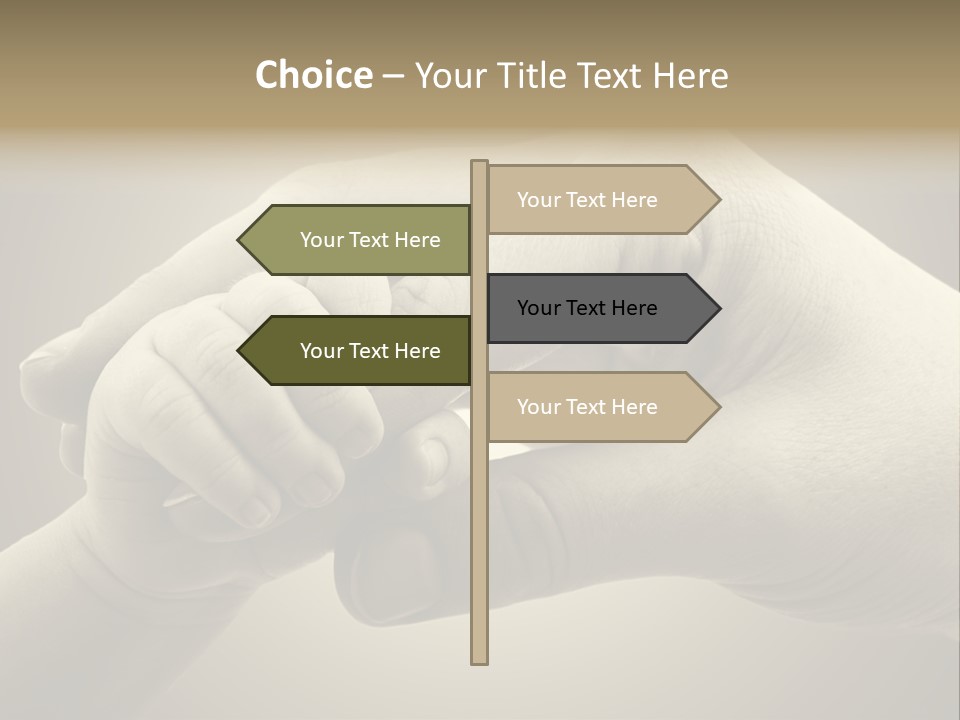 Choice – Your Title Text Here

Your Text Here

Your Text Here

Your Text Here

Your Text Here

Your Text Here